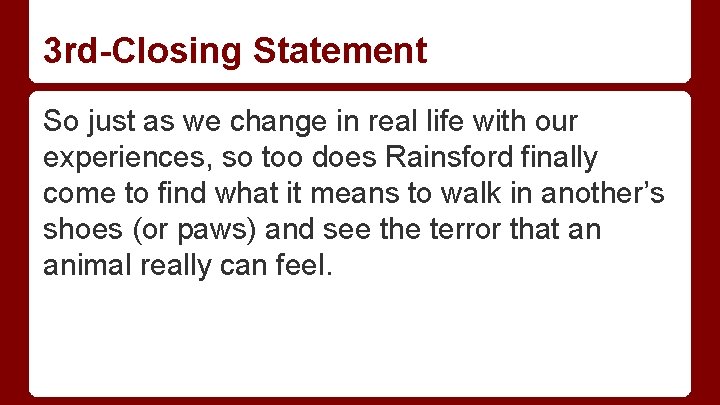 3rd-Closing Statement

So just as we change in real life with our experiences, so too does Rainsford finally come to find what it means to walk in another’s shoes (or paws) and see the terror that an animal really can feel.